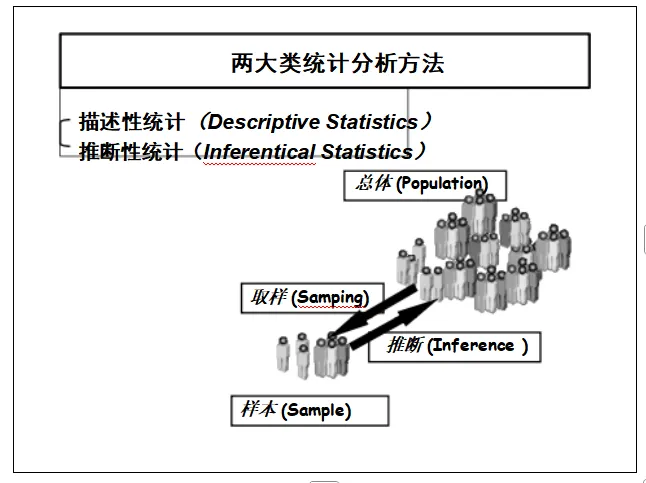 两大类统计分析方法

描述性统计（Descriptive Statistics）
推断性统计（Inferentical Statistics）

总体 (Population)

取样 (Samping)

推断 (Inference )

样本 (Sample)